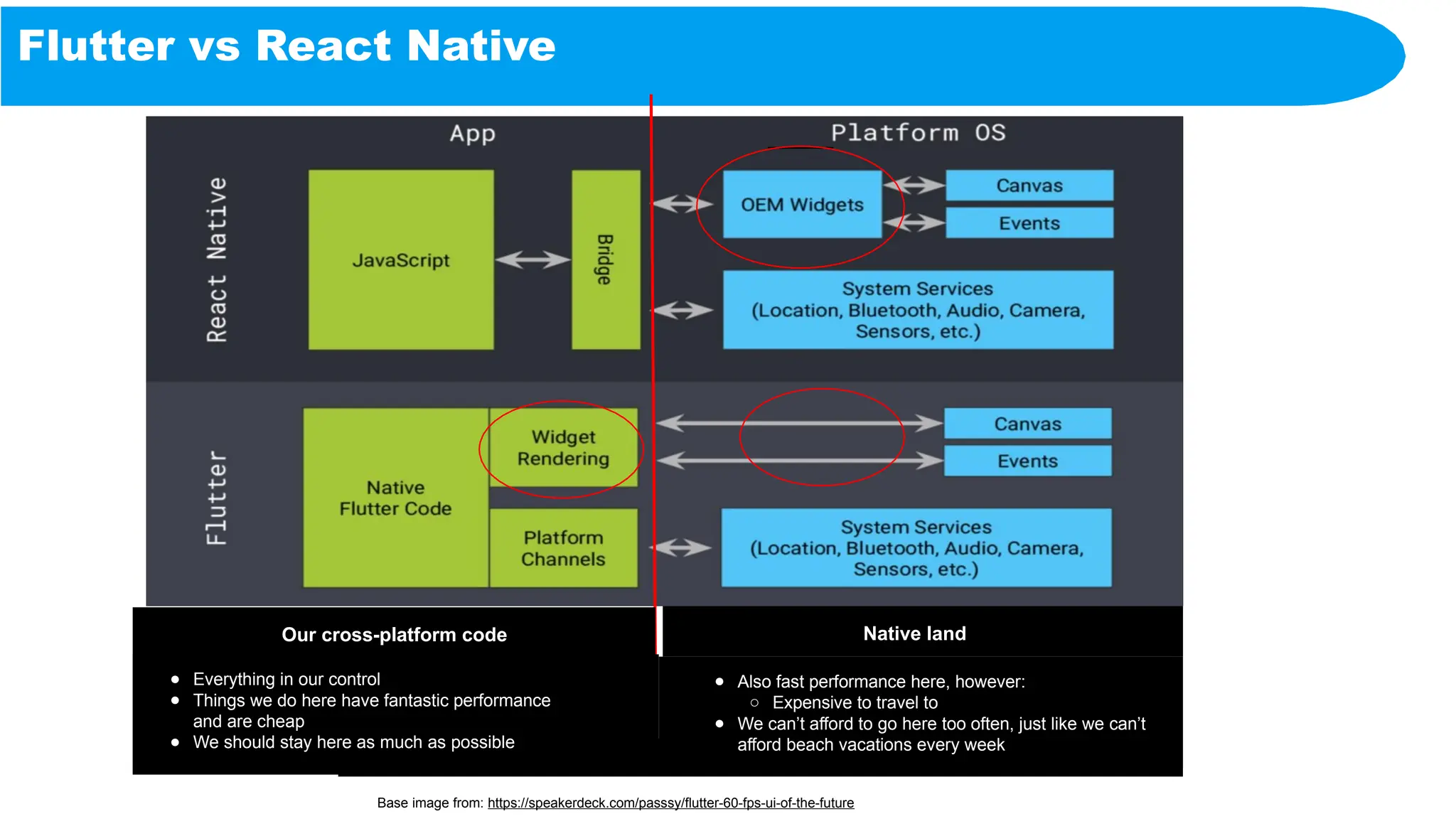 Flutter vs React Native

App

Platform OS

React Native

JavaScript

Bridge

OEM Widgets

Canvas

Events

System Services (Location, Bluetooth, Audio, Camera, Sensors, etc.)

Flutter

Native Flutter Code

Widget Rendering

Platform Channels

Canvas

Events

System Services (Location, Bluetooth, Audio, Camera, Sensors, etc.)

Our cross-platform code

- Everything in our control
- Things we do here have fantastic performance and are cheap
- We should stay here as much as possible

Native land

- Also fast performance here, however:
  - Expensive to travel to
- We can't afford to go here too often, just like we can't afford beach vacations every week

Base image from: https://speakerdeck.com/passsy/flutter-60-fps-ui-of-the-future